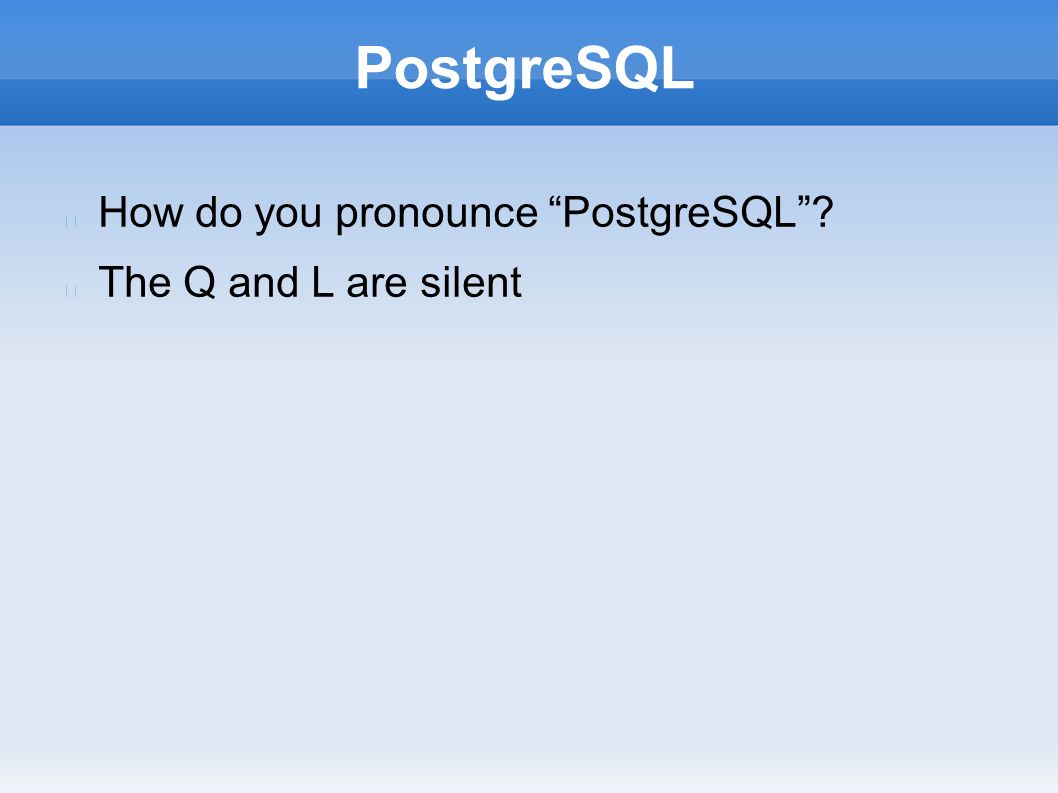 PostgreSQL

How do you pronounce “PostgreSQL”?

The Q and L are silent